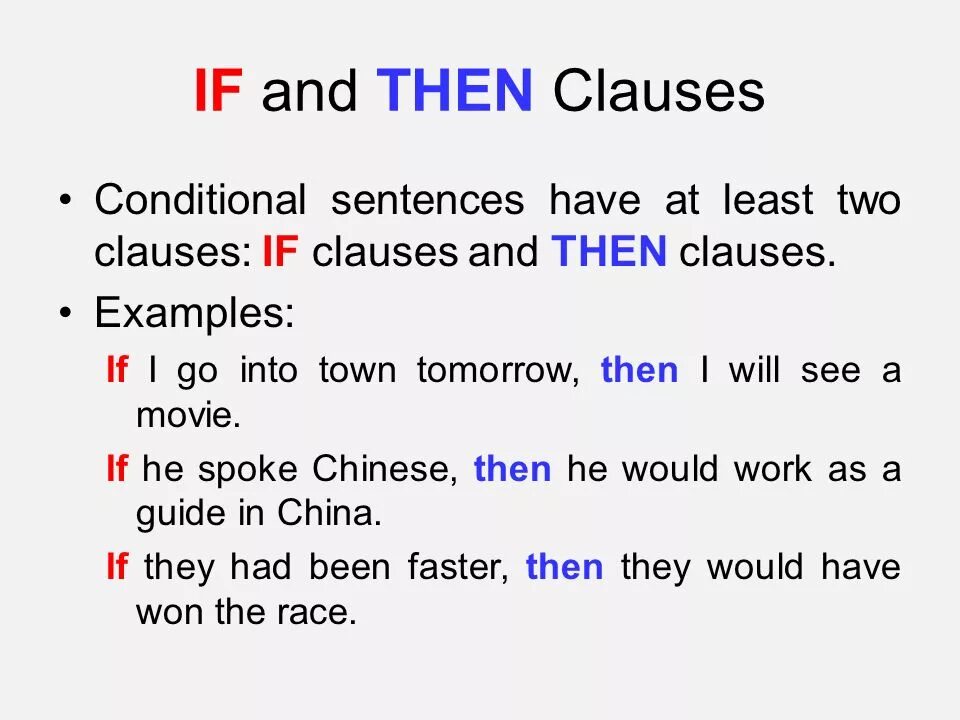 IF and THEN Clauses

• Conditional sentences have at least two clauses: IF clauses and THEN clauses.

• Examples:

If I go into town tomorrow, then I will see a movie.

If he spoke Chinese, then he would work as a guide in China.

If they had been faster, then they would have won the race.